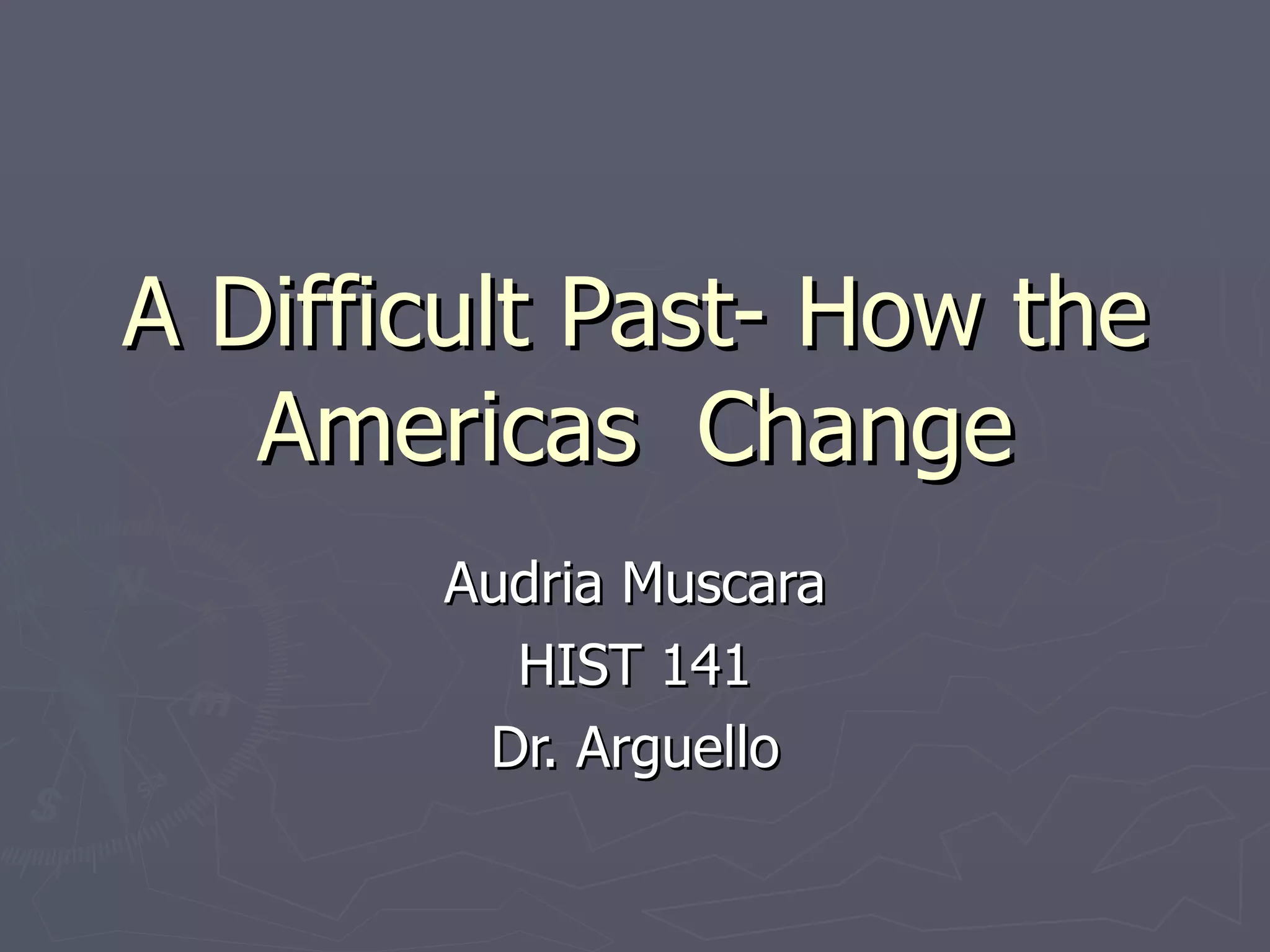 A Difficult Past- How the Americas  Change

Audria Muscara
HIST 141
Dr. Arguello